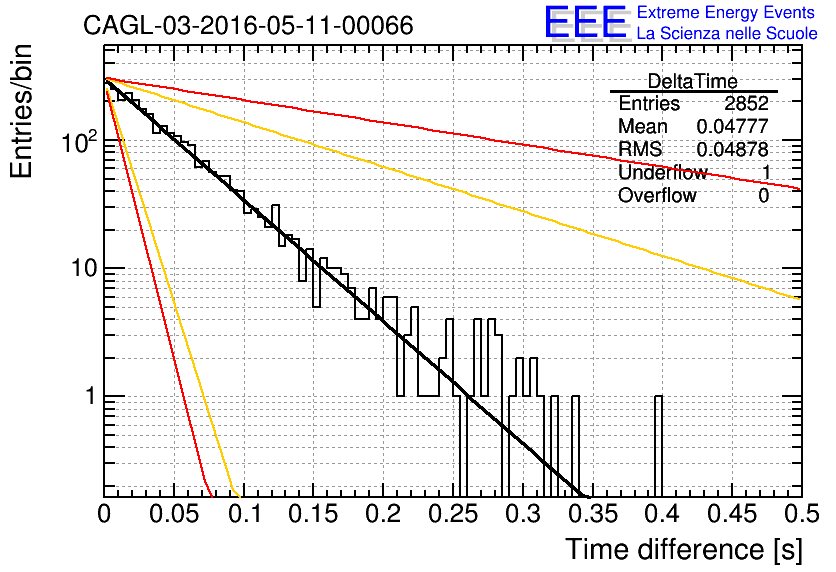 CAGL-03-2016-05-11-00066

EEE Extreme Energy Events
La Scienza nelle Scuole

| DeltaTime | |
|---|---|
| Entries | 2852 |
| Mean | 0.04777 |
| RMS | 0.04878 |
| Underflow | 1 |
| Overflow | 0 |

Entries/bin

$10^2$
10
1

0 0.05 0.1 0.15 0.2 0.25 0.3 0.35 0.4 0.45 0.5

Time difference [s]